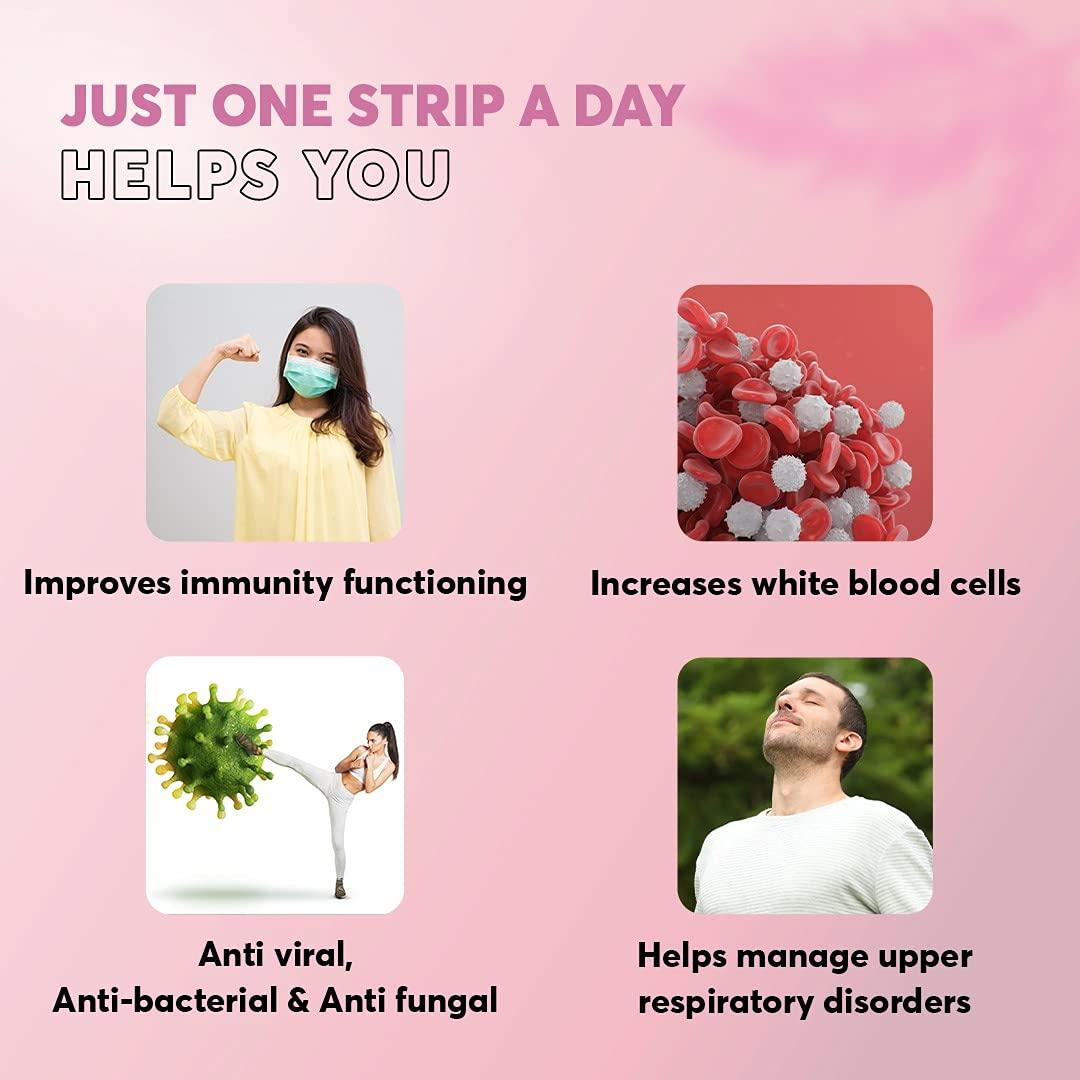 JUST ONE STRIP A DAY
HELPS YOU

Improves immunity functioning

Increases white blood cells

Anti viral,
Anti-bacterial & Anti fungal

Helps manage upper respiratory disorders